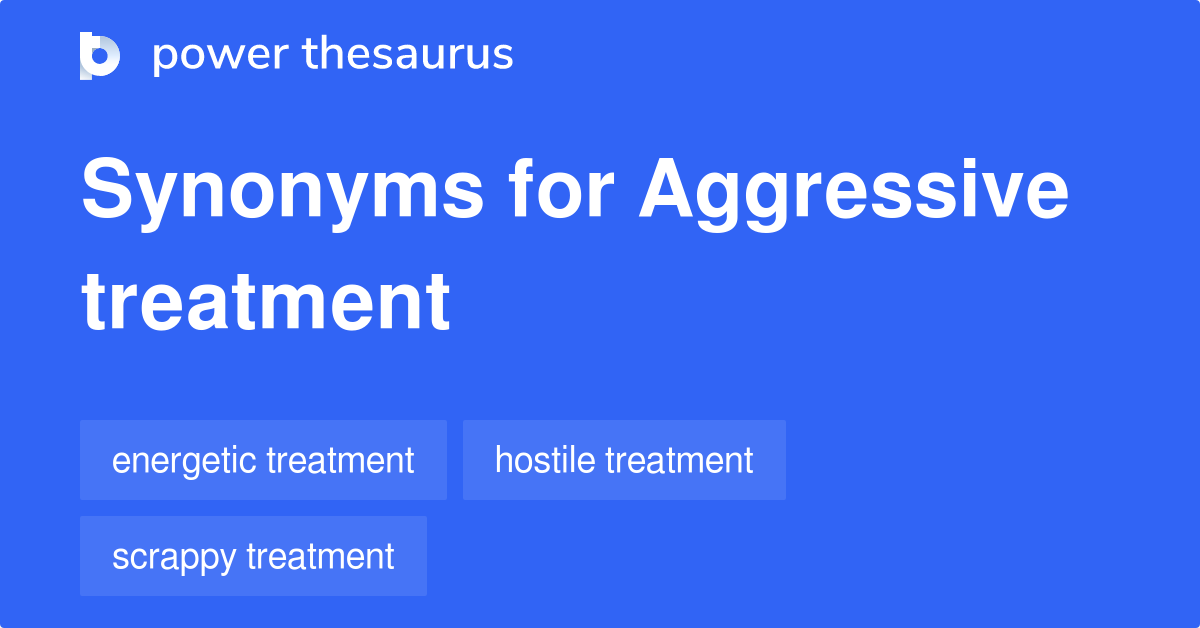 power thesaurus

Synonyms for Aggressive treatment

energetic treatment

hostile treatment

scrappy treatment